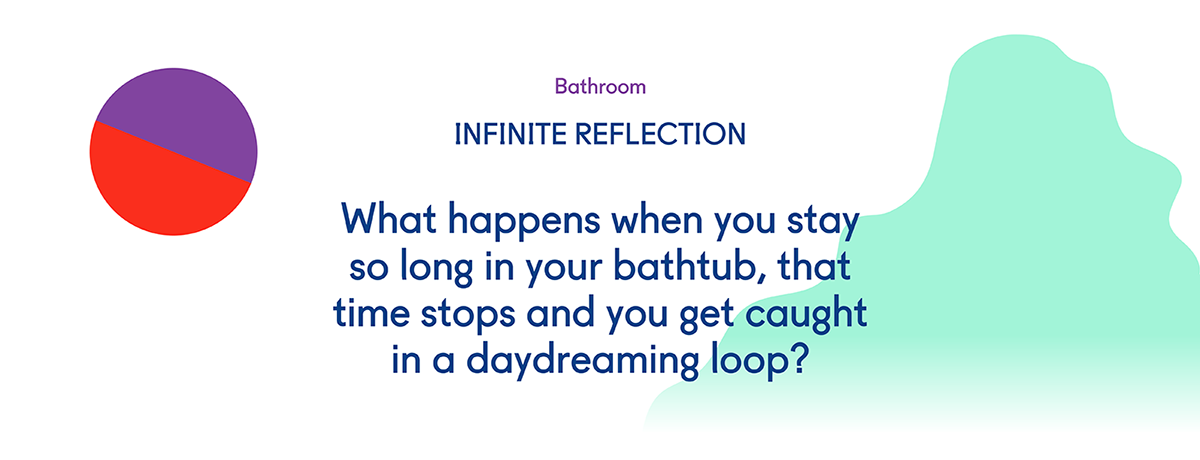 Bathroom

INFINITE REFLECTION

What happens when you stay so long in your bathtub, that time stops and you get caught in a daydreaming loop?